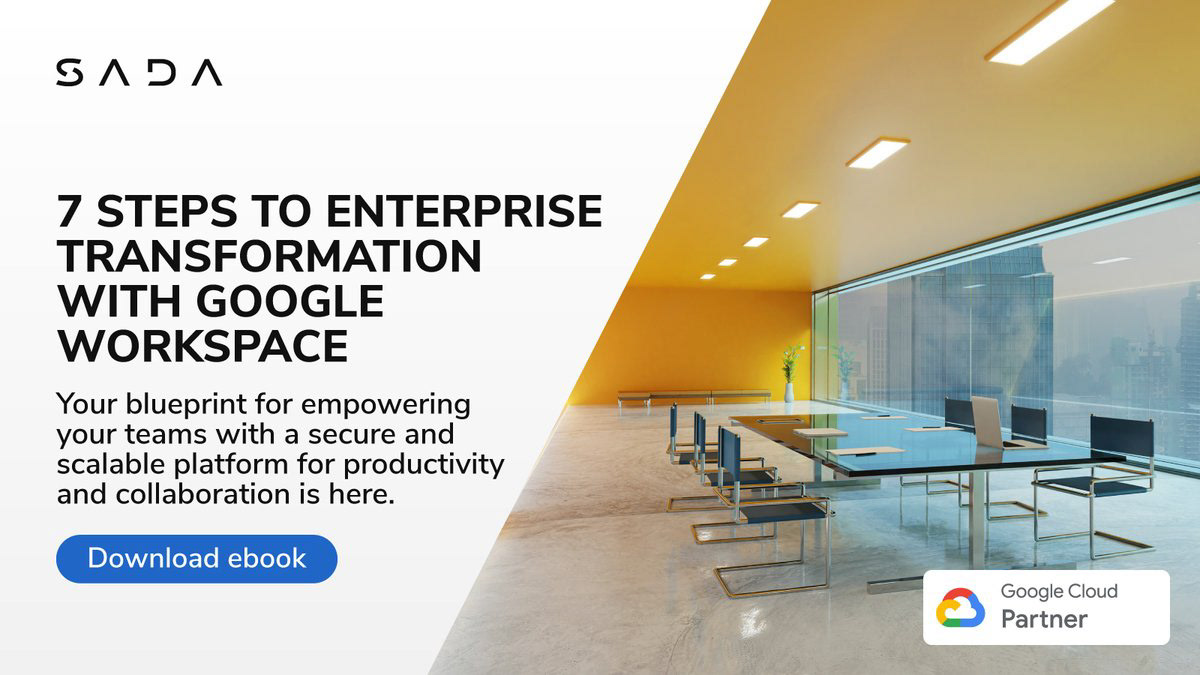 SADA

7 STEPS TO ENTERPRISE TRANSFORMATION WITH GOOGLE WORKSPACE

Your blueprint for empowering your teams with a secure and scalable platform for productivity and collaboration is here.

Download ebook

Google Cloud
Partner